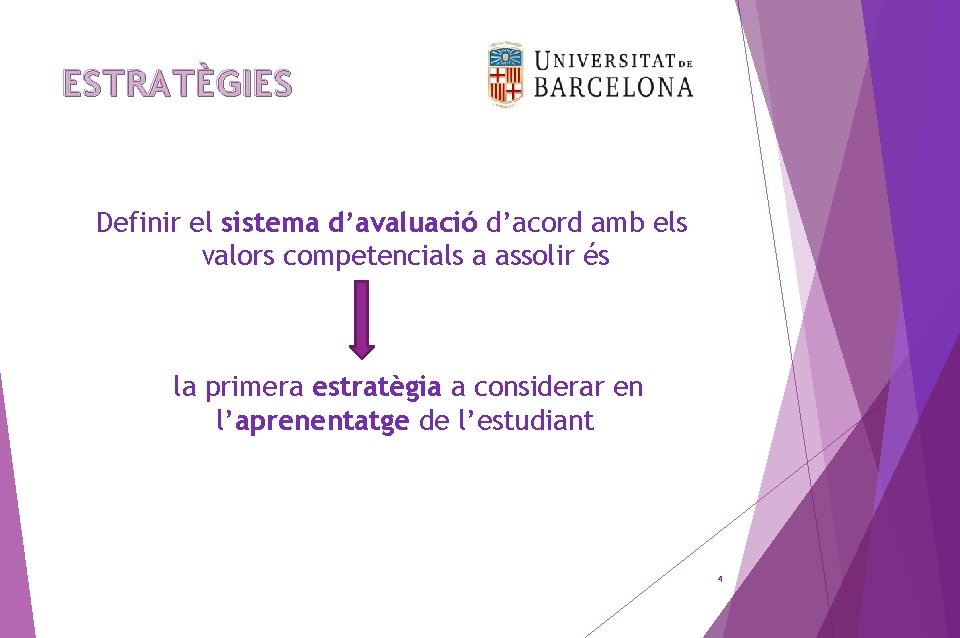 ESTRATÈGIES

UNIVERSITAT DE BARCELONA

Definir el sistema d'avaluació d'acord amb els valors competencials a assolir és

la primera estratègia a considerar en l'aprenentatge de l'estudiant

4